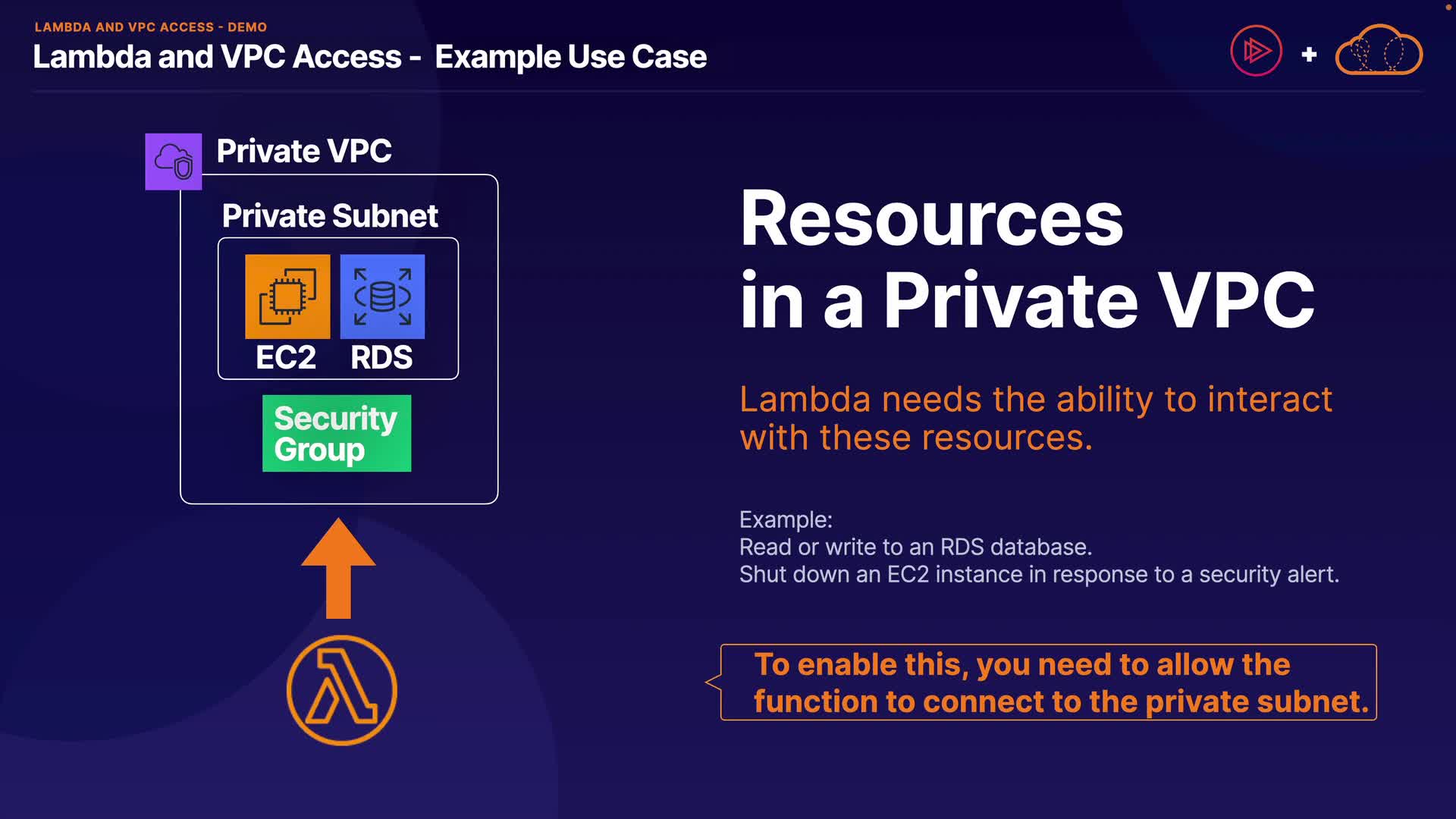 LAMBDA AND VPC ACCESS - DEMO
Lambda and VPC Access - Example Use Case

+

Private VPC

Private Subnet

EC2 RDS

Security Group

Resources in a Private VPC

Lambda needs the ability to interact with these resources.

Example:
Read or write to an RDS database.
Shut down an EC2 instance in response to a security alert.

To enable this, you need to allow the function to connect to the private subnet.